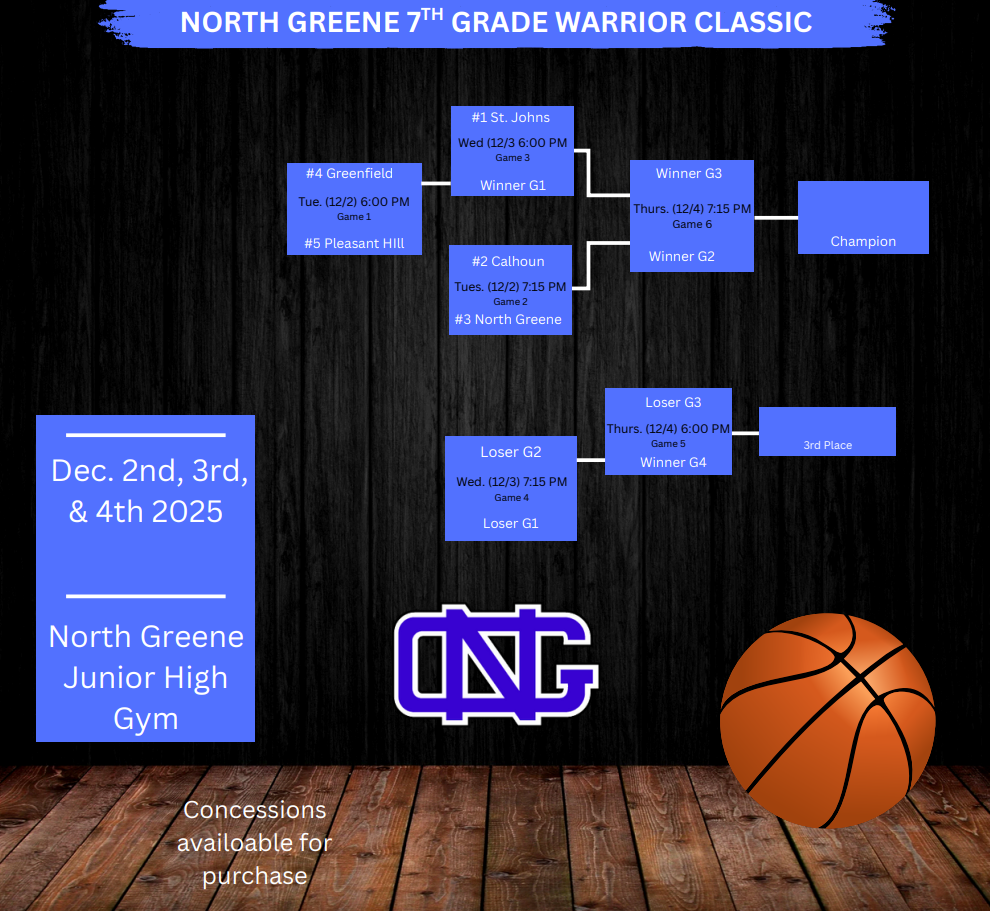 NORTH GREENE 7$^{TH}$ GRADE WARRIOR CLASSIC

#4 Greenfield
Tue. (12/2) 6:00 PM
Game 1
#5 Pleasant HIll

#1 St. Johns
Wed (12/3 6:00 PM
Game 3
Winner G1

#2 Calhoun
Tues. (12/2) 7:15 PM
Game 2
#3 North Greene

Winner G3
Thurs. (12/4) 7:15 PM
Game 6
Winner G2

Champion

Loser G2
Wed. (12/3) 7:15 PM
Game 4
Loser G1

Loser G3
Thurs. (12/4) 6:00 PM
Game 5
Winner G4

3rd Place

Dec. 2nd, 3rd, & 4th 2025

North Greene Junior High Gym

NG

Concessions availoable for purchase